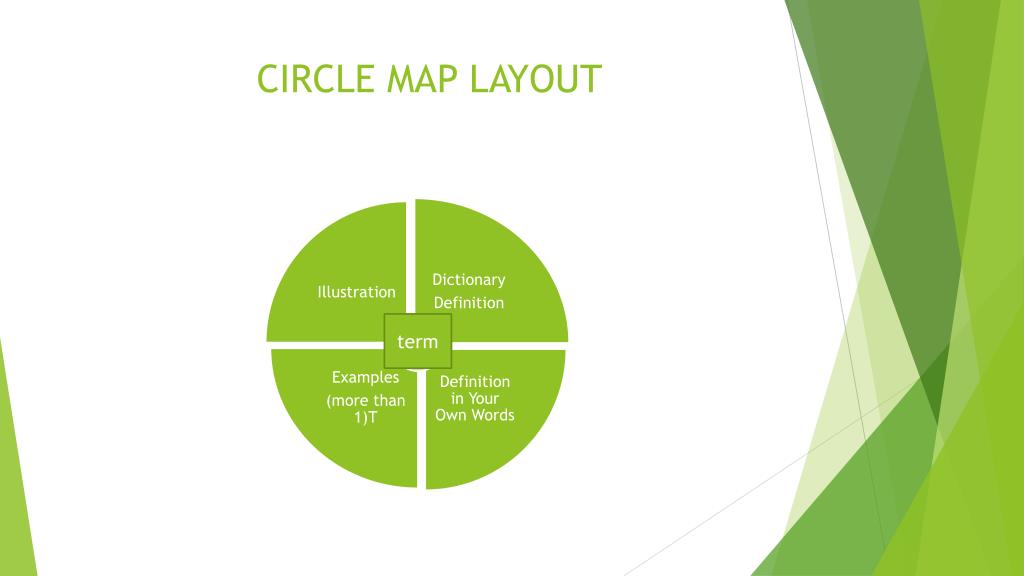 CIRCLE MAP LAYOUT

Illustration

Dictionary Definition

term

Examples (more than 1)T

Definition in Your Own Words